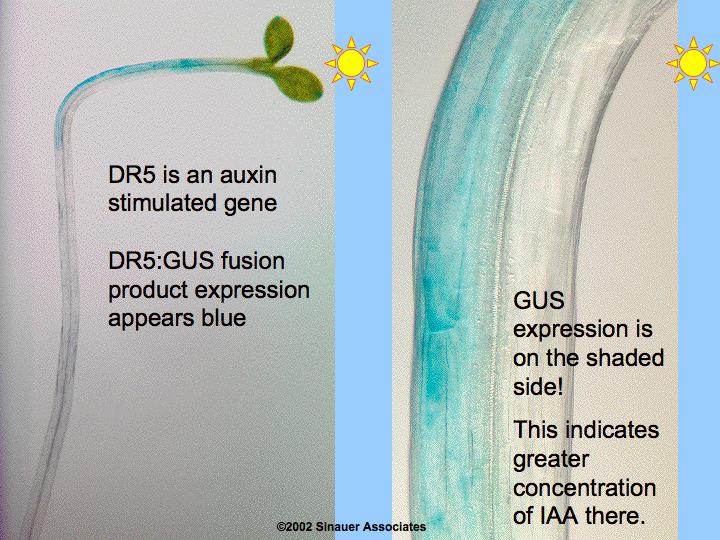 DR5 is an auxin stimulated gene

DR5:GUS fusion product expression appears blue

GUS expression is on the shaded side!

This indicates greater concentration of IAA there.

©2002 Sinauer Associates